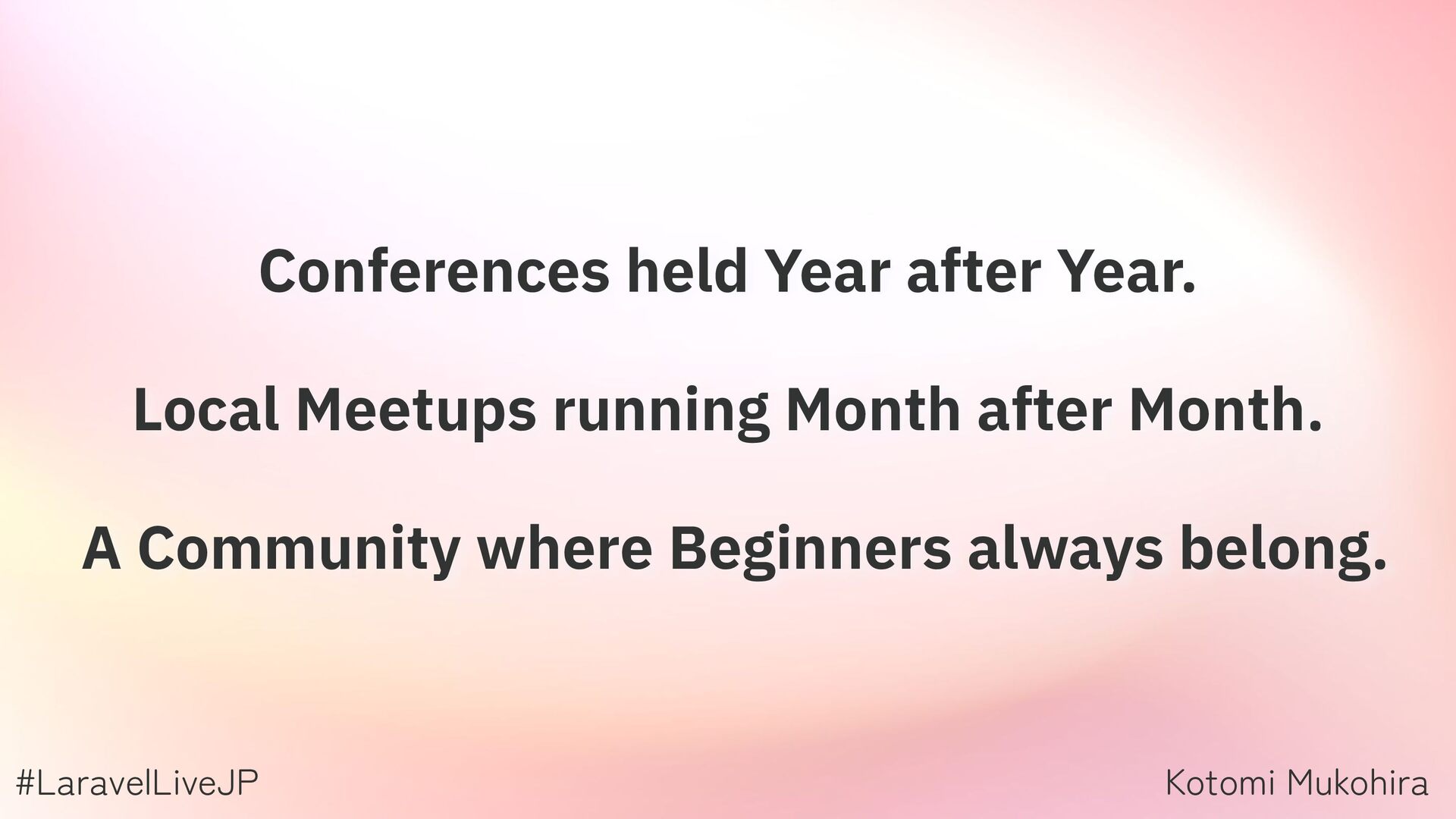 Conferences held Year after Year.

Local Meetups running Month after Month.

A Community where Beginners always belong.

#LaravelLiveJP

Kotomi Mukohira